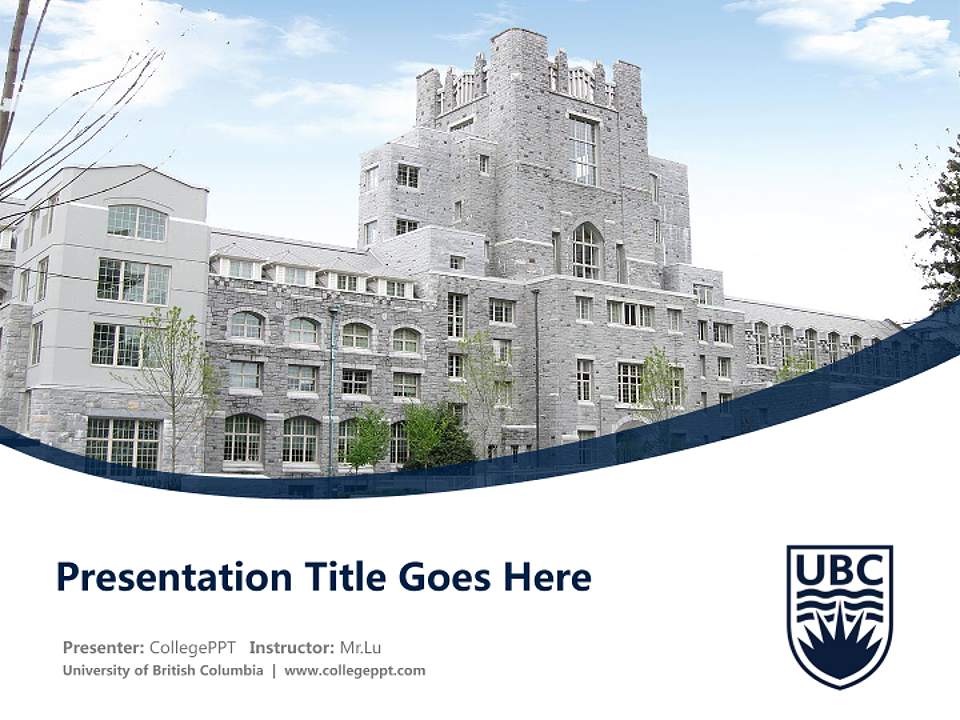 Presentation Title Goes Here

Presenter: CollegePPT Instructor: Mr.Lu
University of British Columbia | www.collegeppt.com

UBC